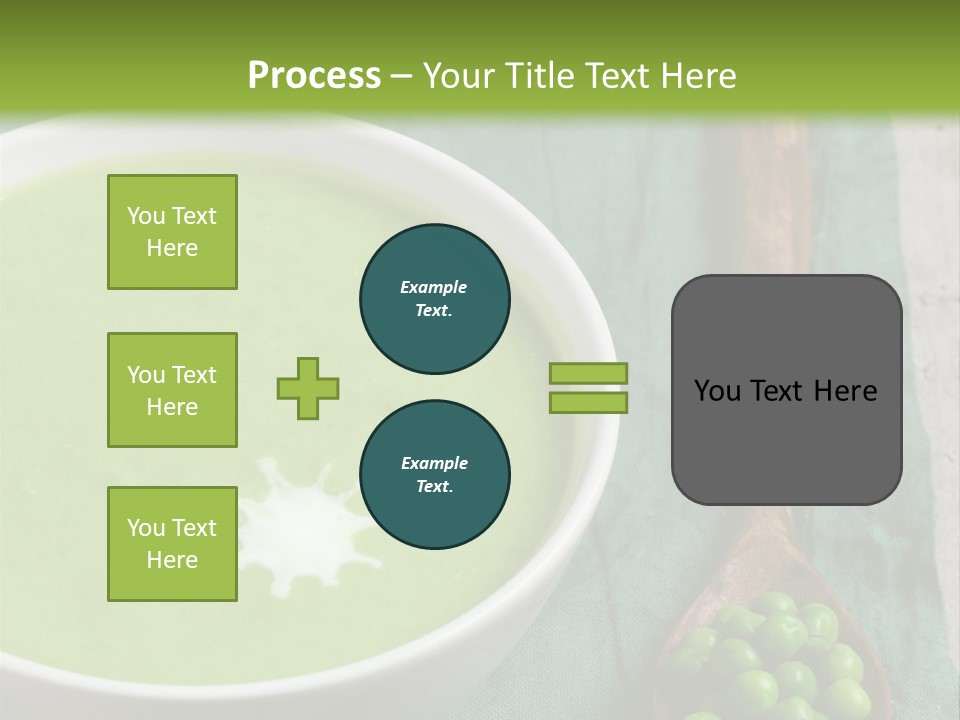 Process – Your Title Text Here

You Text Here

You Text Here

You Text Here

Example Text.

Example Text.

You Text Here